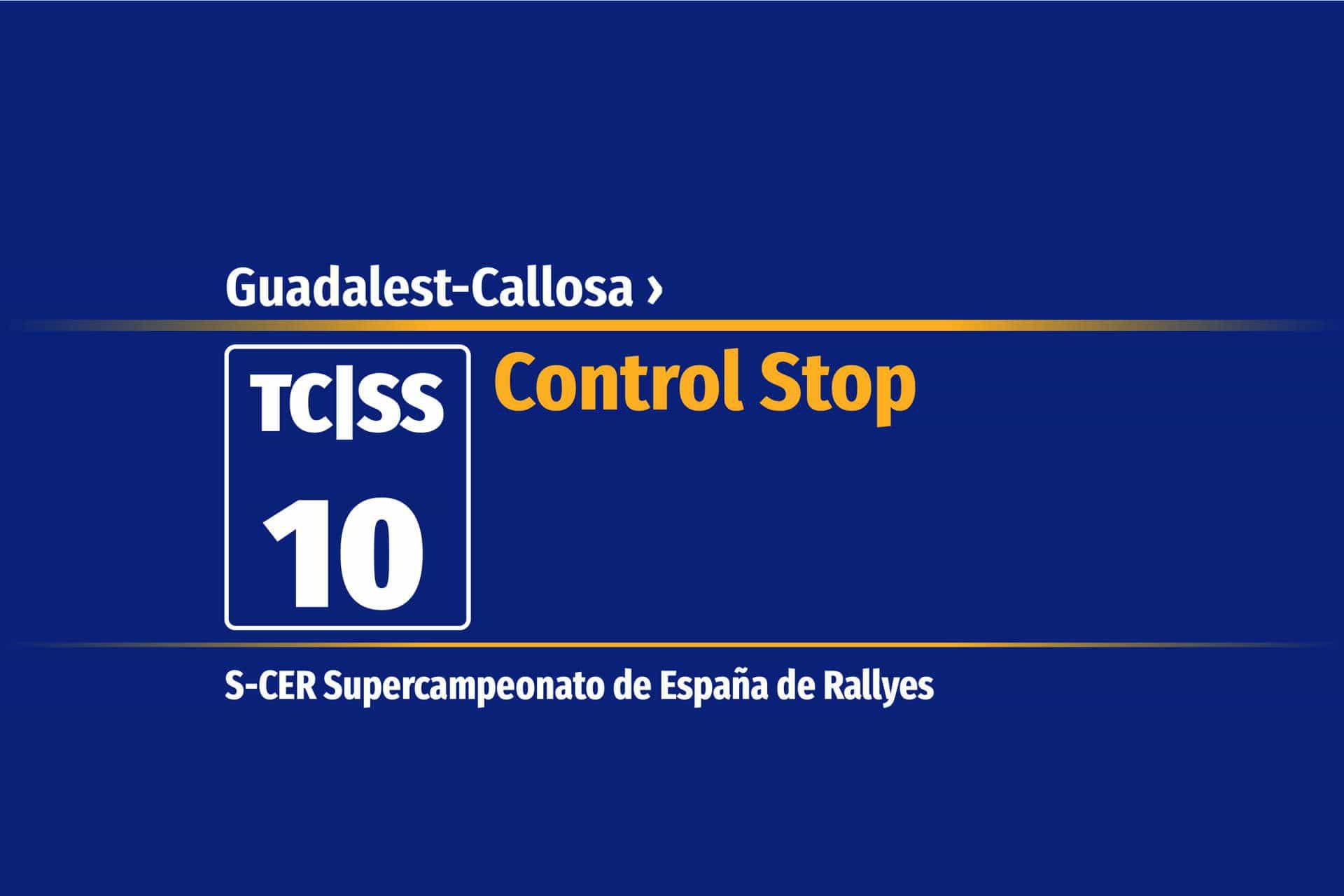 Guadalest-Callosa ›

TC|SS
10

Control Stop

S-CER Supercampeonato de España de Rallyes